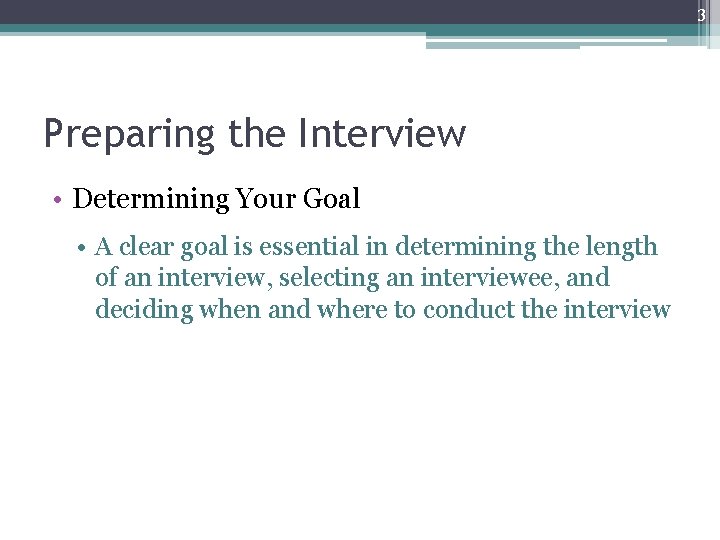 3

Preparing the Interview

• Determining Your Goal
  • A clear goal is essential in determining the length of an interview, selecting an interviewee, and deciding when and where to conduct the interview